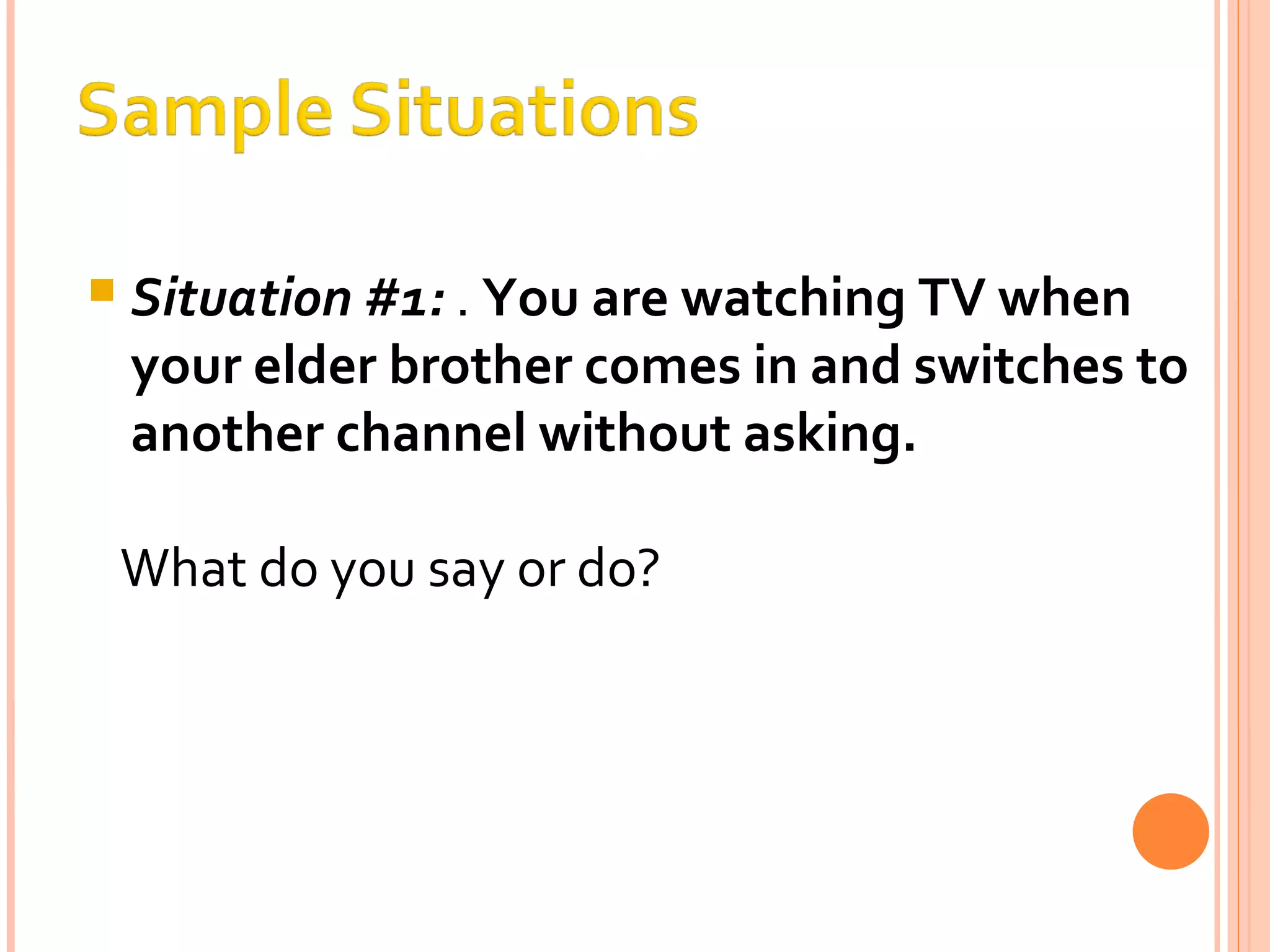 Sample Situations

Situation #1: . You are watching TV when your elder brother comes in and switches to another channel without asking.

What do you say or do?